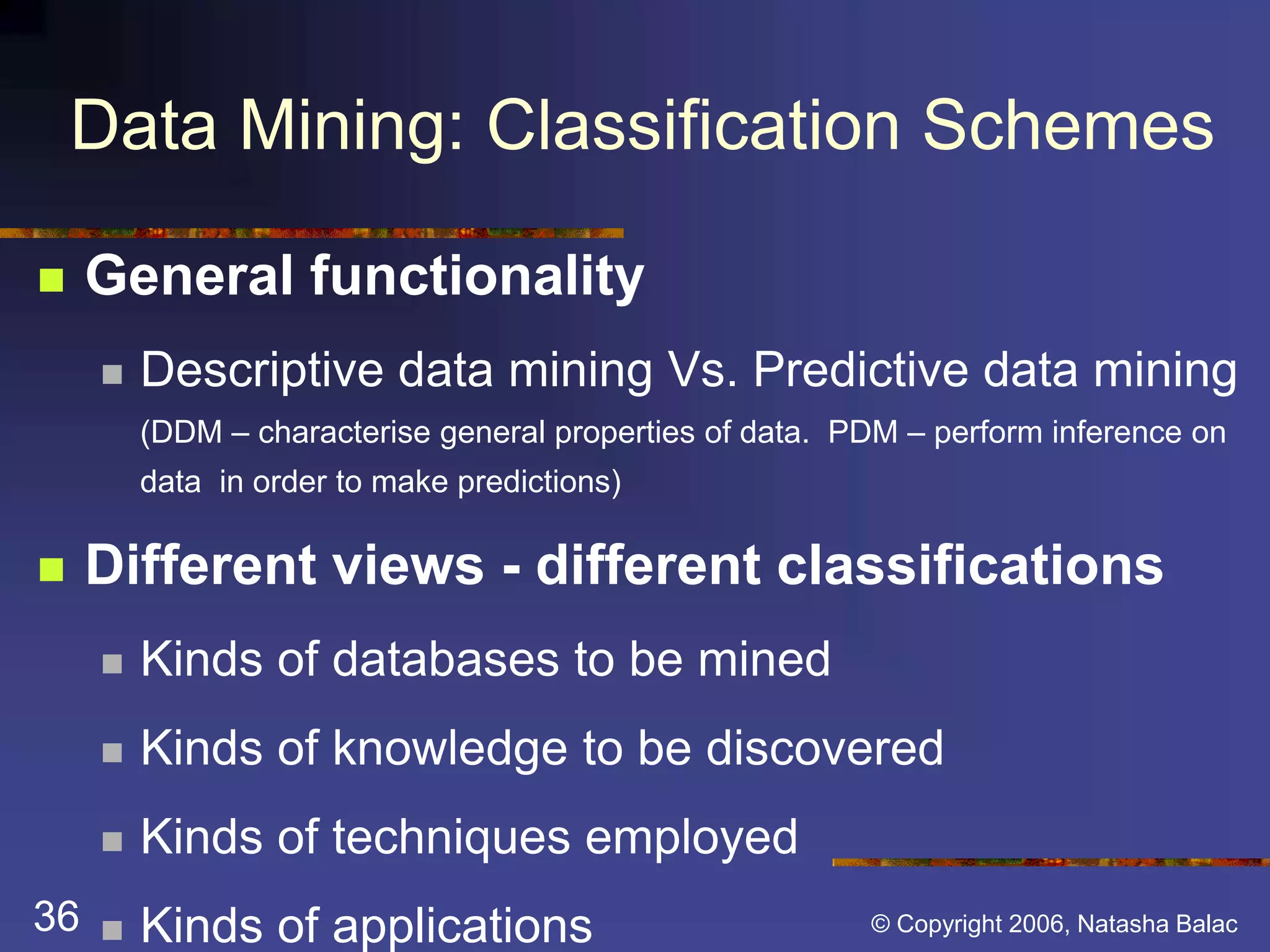 Data Mining: Classification Schemes

General functionality

Descriptive data mining Vs. Predictive data mining (DDM – characterise general properties of data. PDM – perform inference on data in order to make predictions)

Different views - different classifications

Kinds of databases to be mined

Kinds of knowledge to be discovered

Kinds of techniques employed

Kinds of applications

36

© Copyright 2006, Natasha Balac